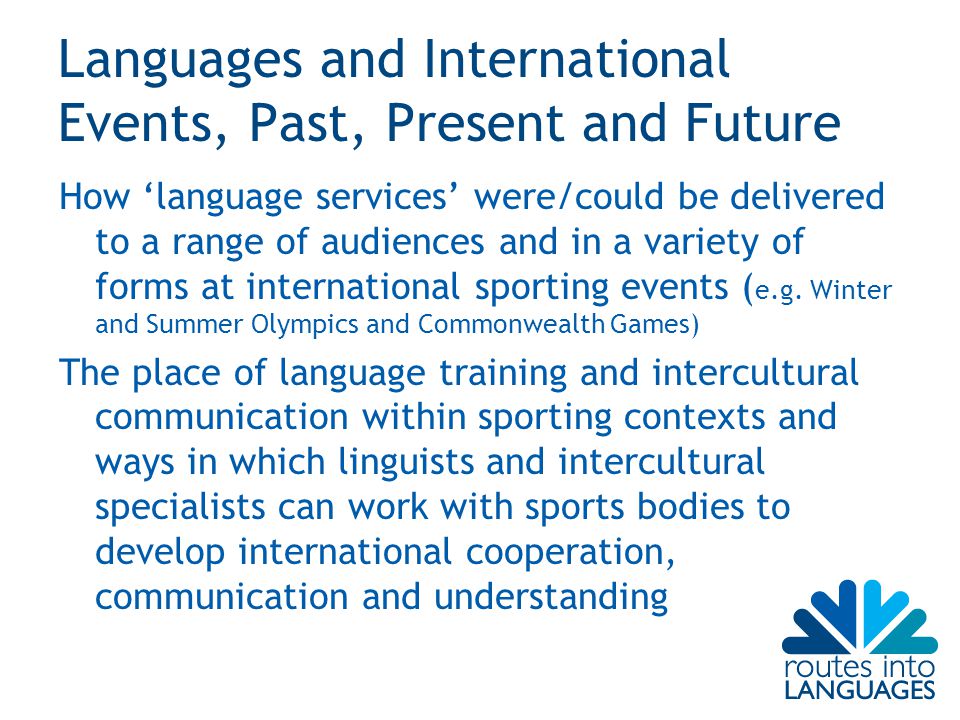 Languages and International Events, Past, Present and Future

How ‘language services’ were/could be delivered to a range of audiences and in a variety of forms at international sporting events (e.g. Winter and Summer Olympics and Commonwealth Games)

The place of language training and intercultural communication within sporting contexts and ways in which linguists and intercultural specialists can work with sports bodies to develop international cooperation, communication and understanding

routes into LANGUAGES